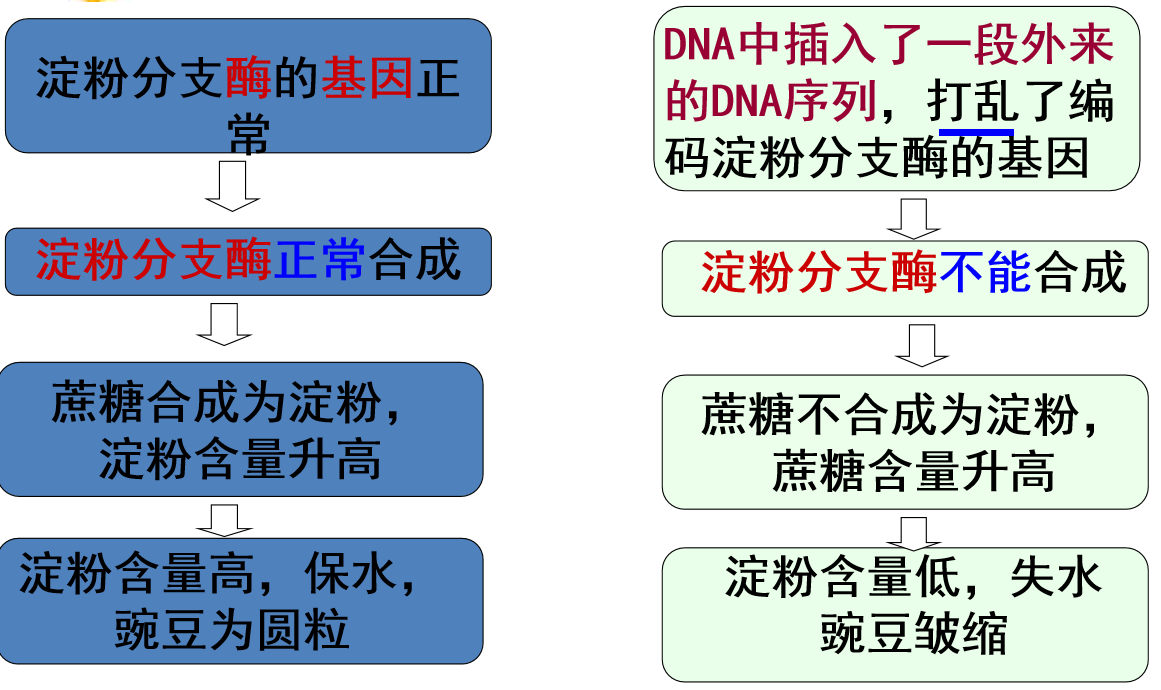 淀粉分支酶的基因正常

淀粉分支酶正常合成

蔗糖合成为淀粉，淀粉含量升高

淀粉含量高，保水，豌豆为圆粒

DNA中插入了一段外来的DNA序列，打乱了编码淀粉分支酶的基因

淀粉分支酶不能合成

蔗糖不合成为淀粉，蔗糖含量升高

淀粉含量低，失水豌豆皱缩